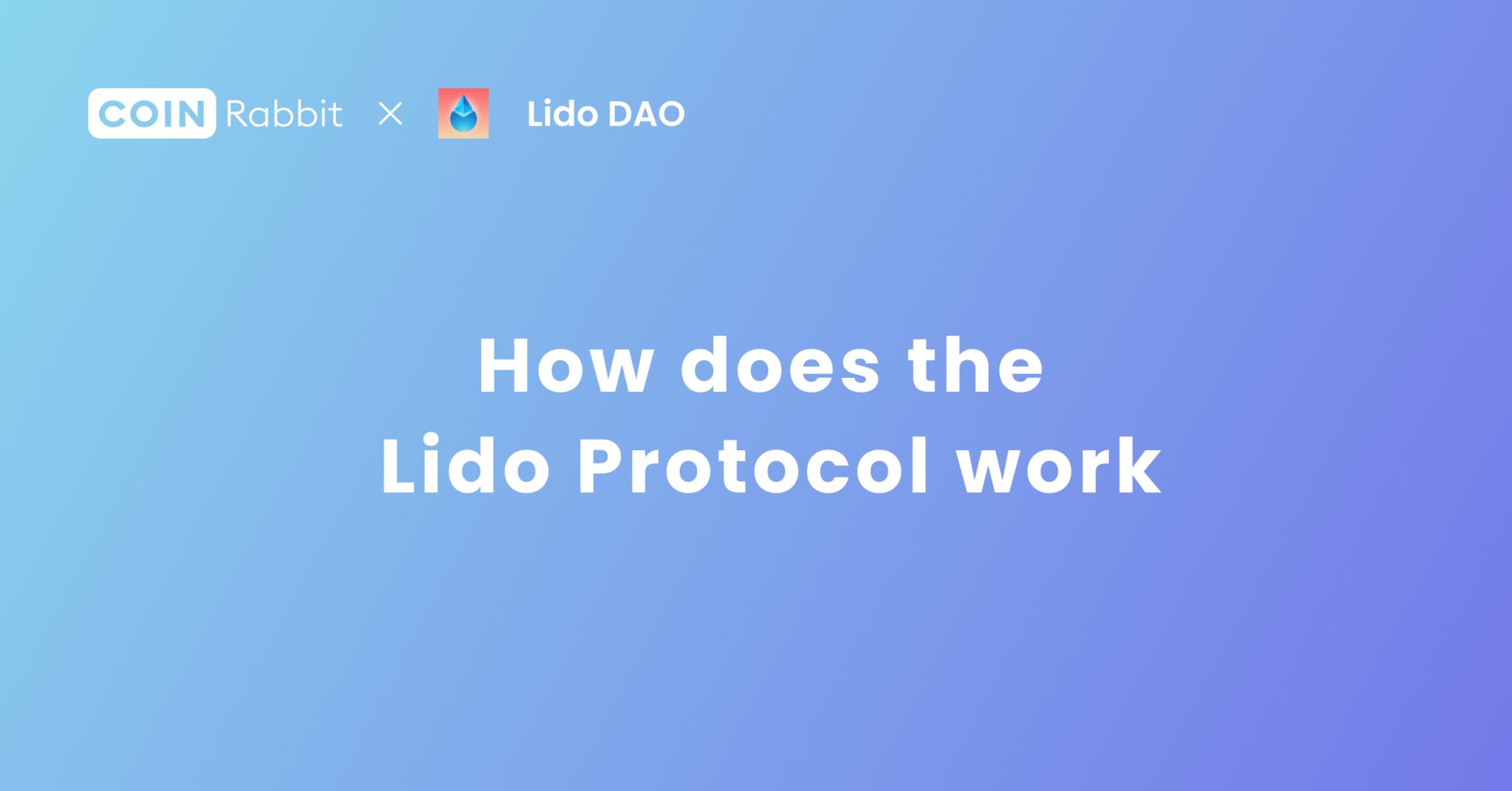 COIN Rabbit × Lido DAO

How does the Lido Protocol work